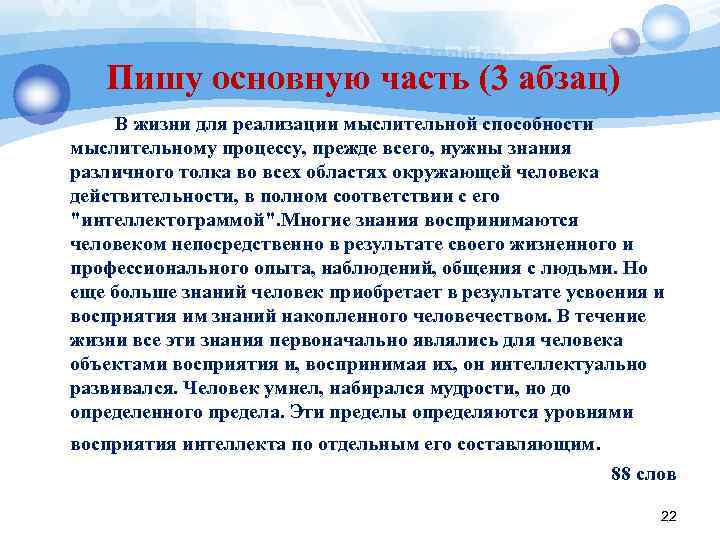 Пишу основную часть (3 абзац)

В жизни для реализации мыслительной способности мыслительному процессу, прежде всего, нужны знания различного толка во всех областях окружающей человека действительности, в полном соответствии с его "интеллектограммой".Многие знания воспринимаются человеком непосредственно в результате своего жизненного и профессионального опыта, наблюдений, общения с людьми. Но еще больше знаний человек приобретает в результате усвоения и восприятия им знаний накопленного человечеством. В течение жизни все эти знания первоначально являлись для человека объектами восприятия и, воспринимая их, он интеллектуально развивался. Человек умнел, набирался мудрости, но до определенного предела. Эти пределы определяются уровнями восприятия интеллекта по отдельным его составляющим.

88 слов

22